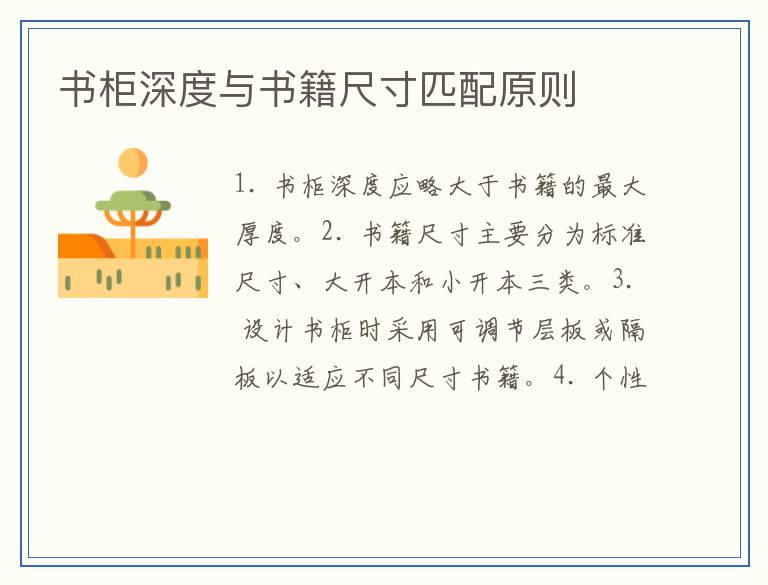 书柜深度与书籍尺寸匹配原则

1. 书柜深度应略大于书籍的最大厚度。2. 书籍尺寸主要分为标准尺寸、大开本和小开本三类。3. 设计书柜时采用可调节层板或隔板以适应不同尺寸书籍。4. 个性